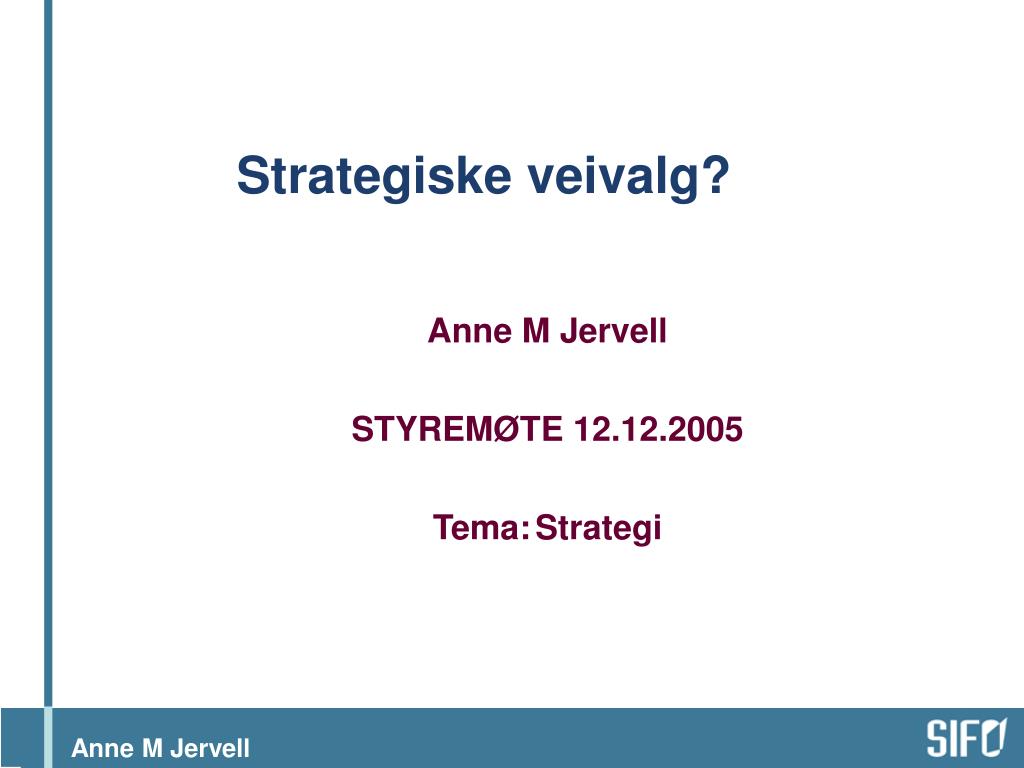 Strategiske veivalg?

Anne M Jervell

STYREMØTE 12.12.2005

Tema: Strategi

Anne M Jervell

SIFO